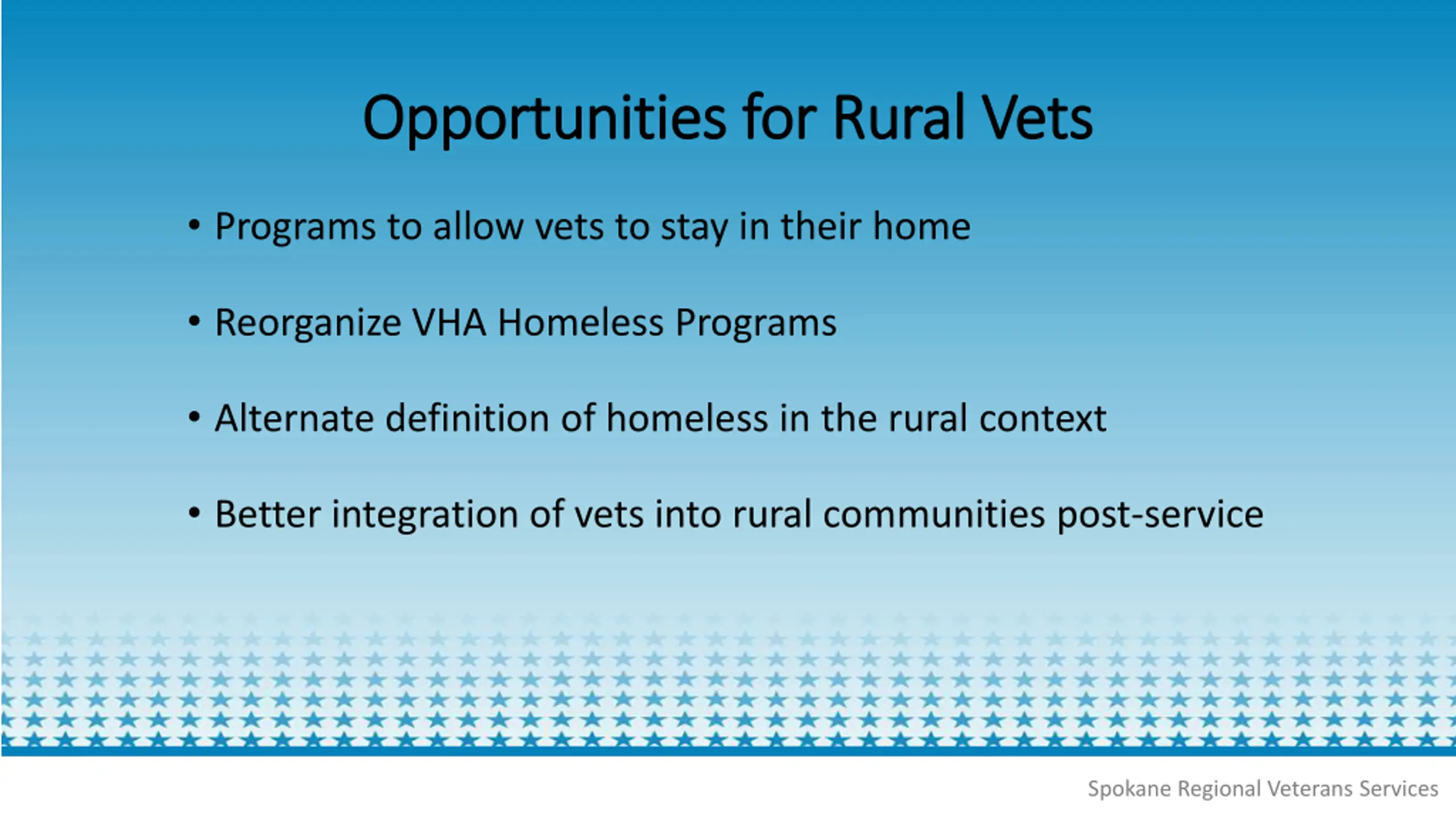 Opportunities for Rural Vets

• Programs to allow vets to stay in their home

• Reorganize VHA Homeless Programs

• Alternate definition of homeless in the rural context

• Better integration of vets into rural communities post-service

Spokane Regional Veterans Services